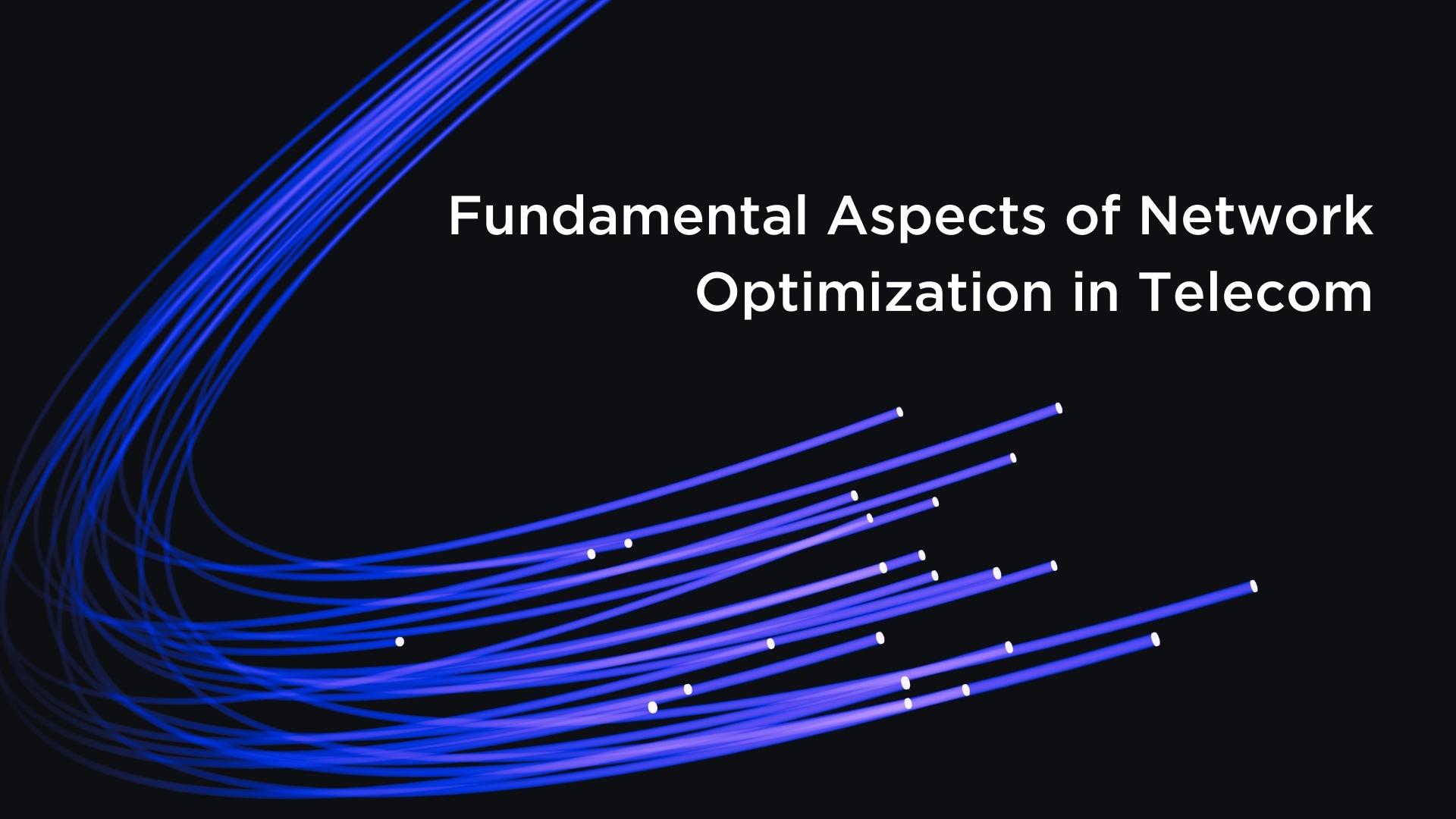 Fundamental Aspects of Network Optimization in Telecom